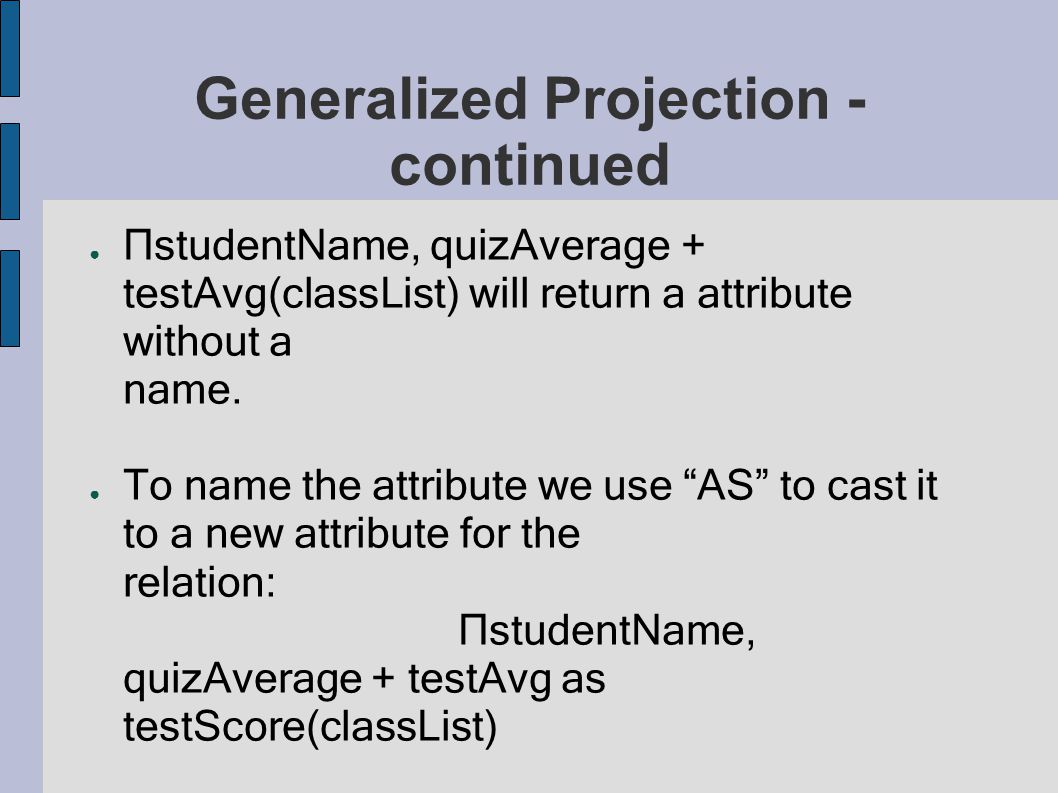 Generalized Projection - continued

● ΠstudentName, quizAverage + testAvg(classList) will return a attribute without a name.

● To name the attribute we use “AS” to cast it to a new attribute for the relation:
ΠstudentName, quizAverage + testAvg as testScore(classList)